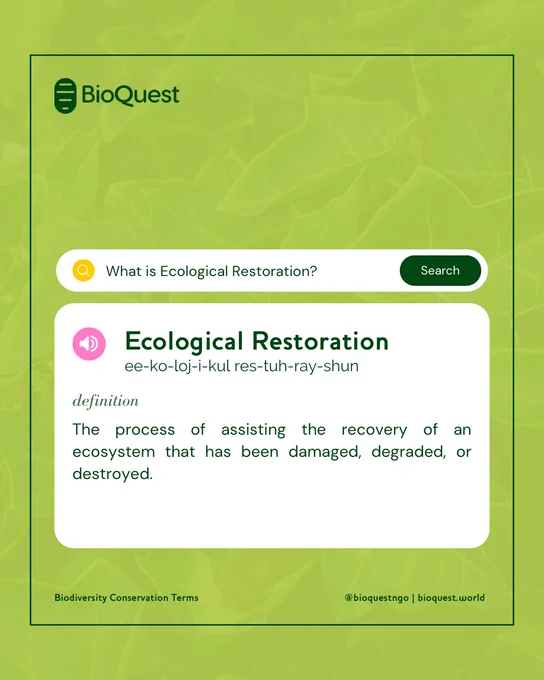 BioQuest

What is Ecological Restoration?

Search

Ecological Restoration
ee-ko-loj-i-kul res-tuh-ray-shun

definition

The process of assisting the recovery of an ecosystem that has been damaged, degraded, or destroyed.

Biodiversity Conservation Terms

@bioquestngo | bioquest.world